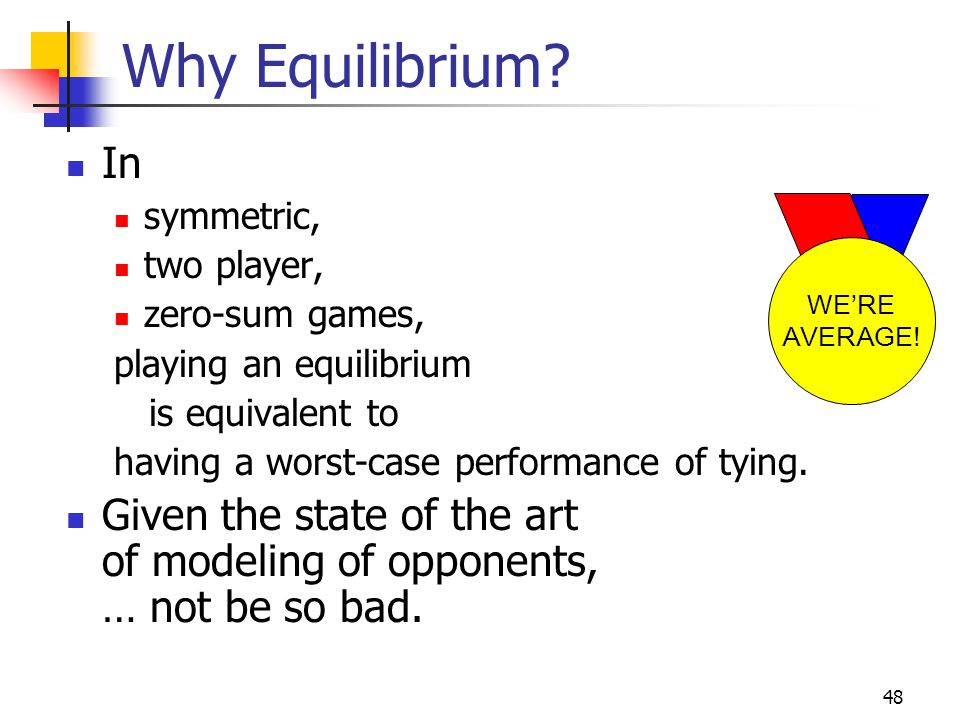 Why Equilibrium?

In

symmetric,

two player,

zero-sum games,

playing an equilibrium is equivalent to having a worst-case performance of tying.

WE'RE AVERAGE!

Given the state of the art of modeling of opponents, … not be so bad.

48